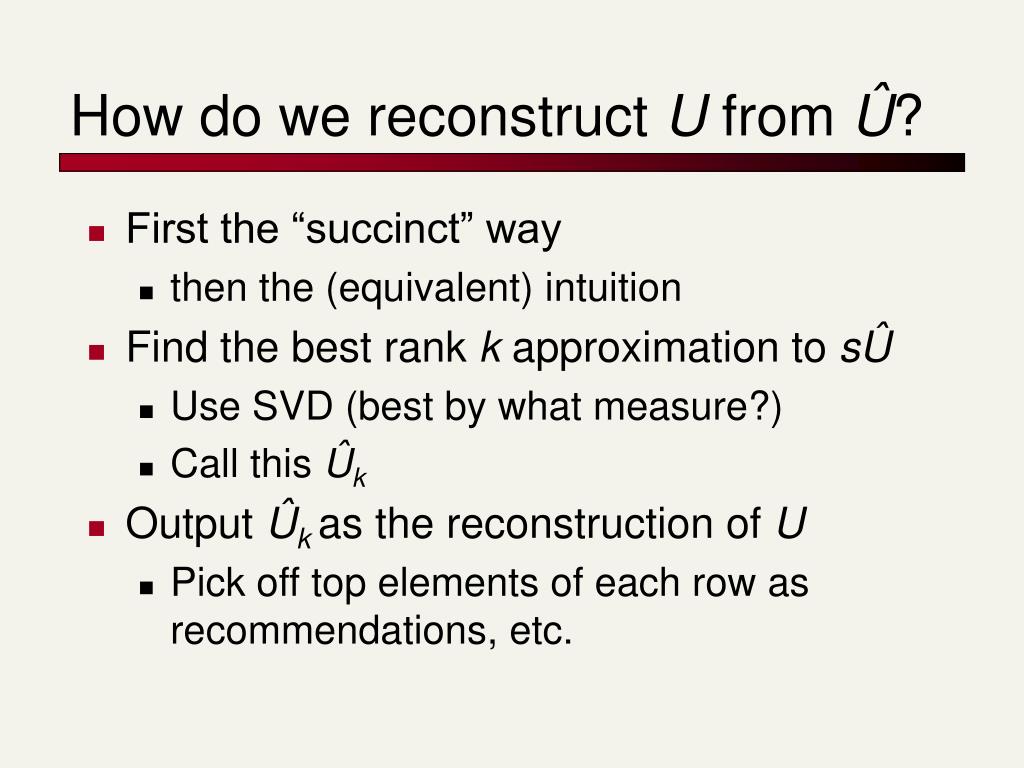 How do we reconstruct $U$ from $\hat{U}$?

- First the “succinct” way
  - then the (equivalent) intuition
- Find the best rank $k$ approximation to $s\hat{U}$
  - Use SVD (best by what measure?)
  - Call this $\hat{U}_k$
- Output $\hat{U}_k$ as the reconstruction of $U$
  - Pick off top elements of each row as recommendations, etc.